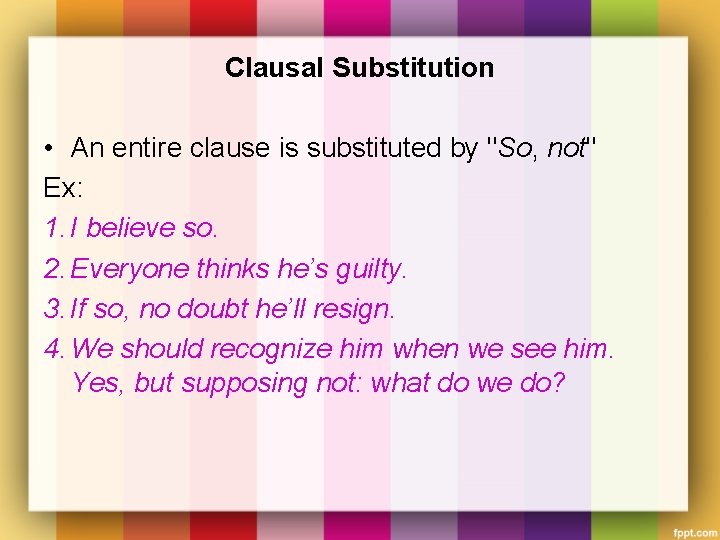 Clausal Substitution

• An entire clause is substituted by "So, not"

Ex:

1. I believe so.

2. Everyone thinks he's guilty.

3. If so, no doubt he'll resign.

4. We should recognize him when we see him. Yes, but supposing not: what do we do?

fppt.com